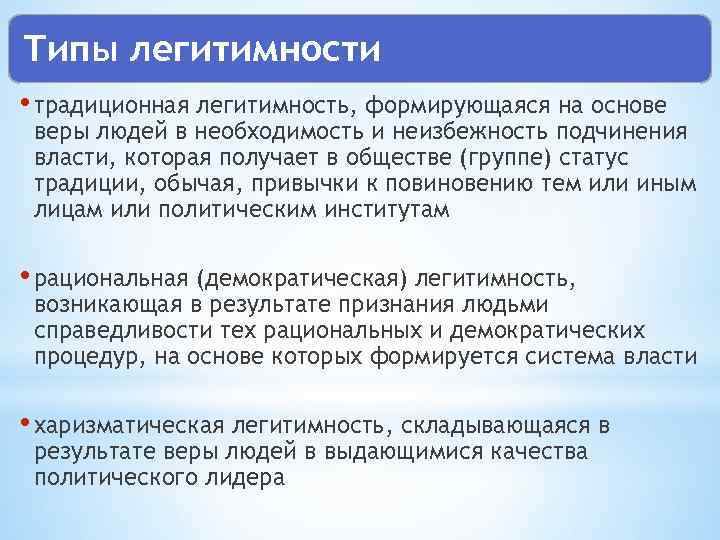 Типы легитимности

• традиционная легитимность, формирующаяся на основе веры людей в необходимость и неизбежность подчинения власти, которая получает в обществе (группе) статус традиции, обычая, привычки к повиновению тем или иным лицам или политическим институтам

• рациональная (демократическая) легитимность, возникающая в результате признания людьми справедливости тех рациональных и демократических процедур, на основе которых формируется система власти

• харизматическая легитимность, складывающаяся в результате веры людей в выдающимися качества политического лидера